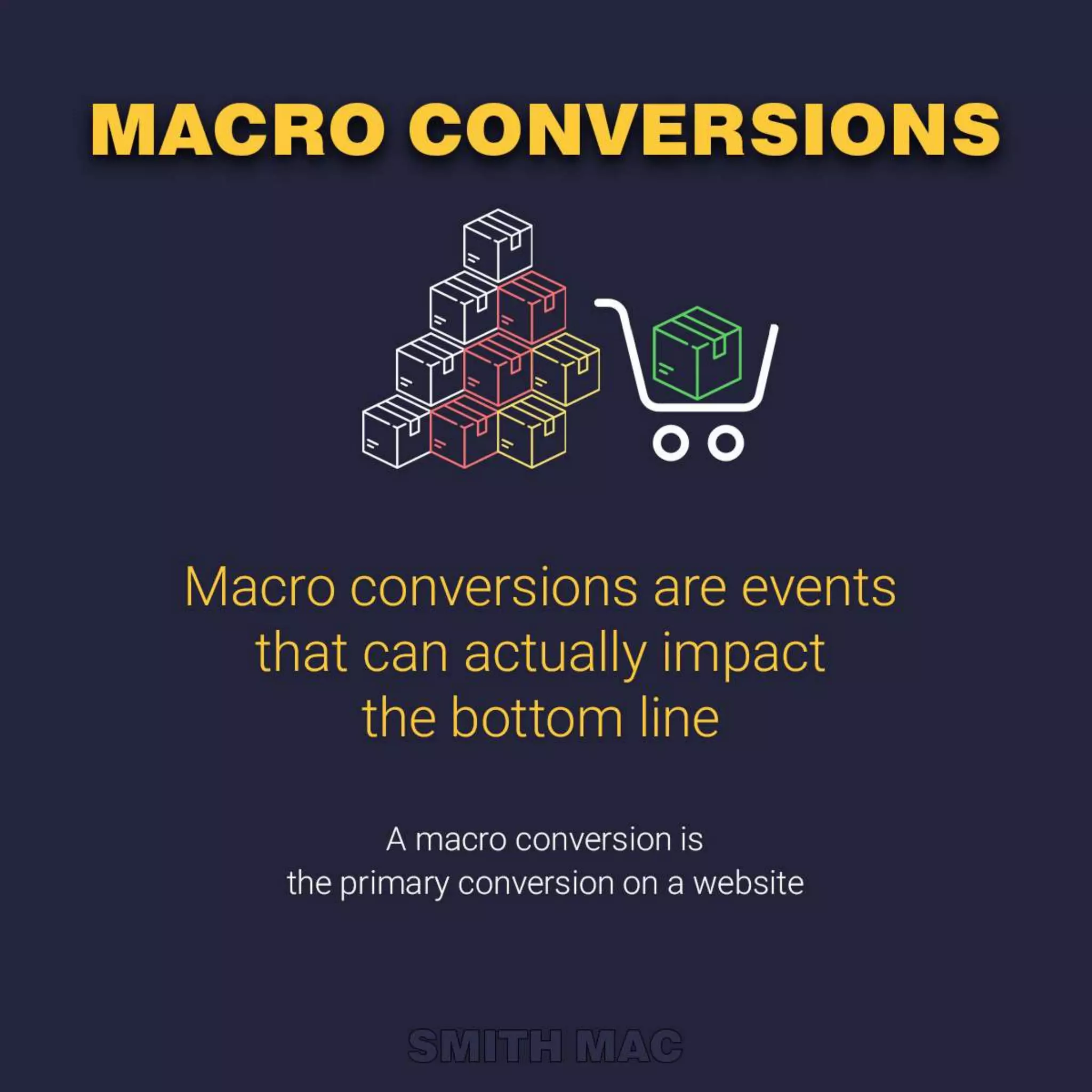 MACRO CONVERSIONS

Macro conversions are events that can actually impact the bottom line

A macro conversion is the primary conversion on a website

SMITH MAC